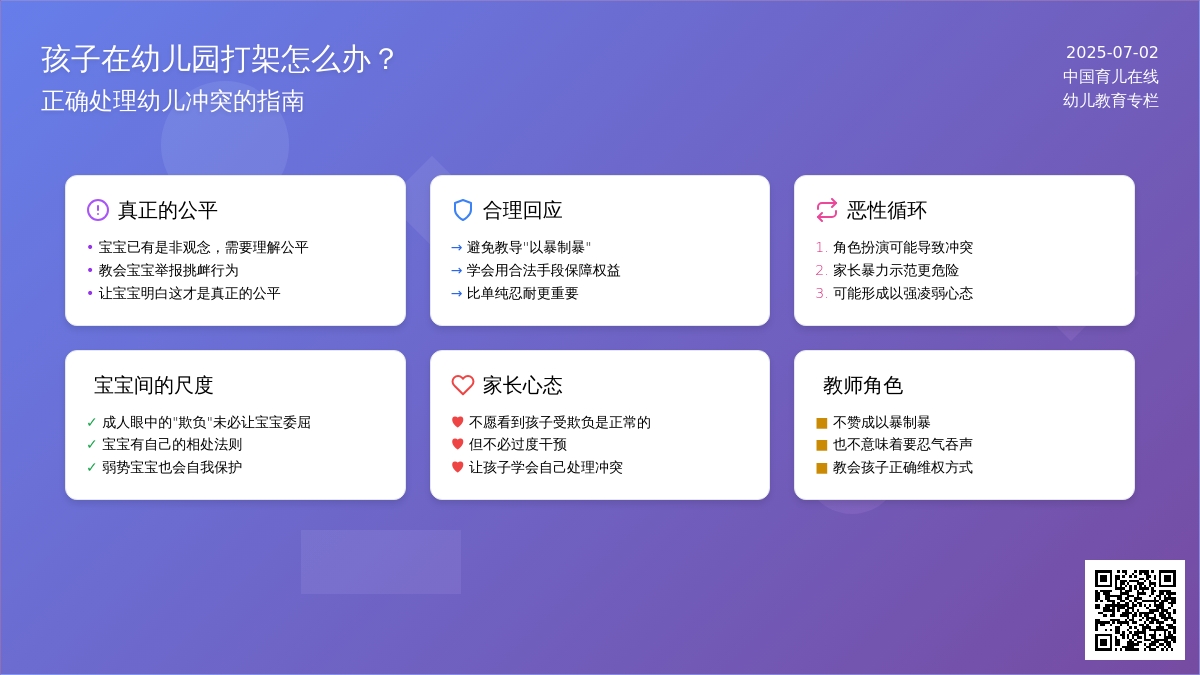 孩子在幼儿园打架怎么办？
正确处理幼儿冲突的指南

2025-07-02
中国育儿在线
幼儿教育专栏

真正的公平
• 宝宝已有是非观念，需要理解公平
• 教会宝宝举报挑衅行为
• 让宝宝明白这才是真正的公平

合理回应
→ 避免教导"以暴制暴"
→ 学会用合法手段保障权益
→ 比单纯忍耐更重要

恶性循环
1. 角色扮演可能导致冲突
2. 家长暴力示范更危险
3. 可能形成以强凌弱心态

宝宝间的尺度
✓ 成人眼中的"欺负"未必让宝宝委屈
✓ 宝宝有自己的相处法则
✓ 弱势宝宝也会自我保护

家长心态
♥ 不愿看到孩子受欺负是正常的
♥ 但不必过度干预
♥ 让孩子学会自己处理冲突

教师角色
■ 不赞成以暴制暴
■ 也不意味着要忍气吞声
■ 教会孩子正确维权方式